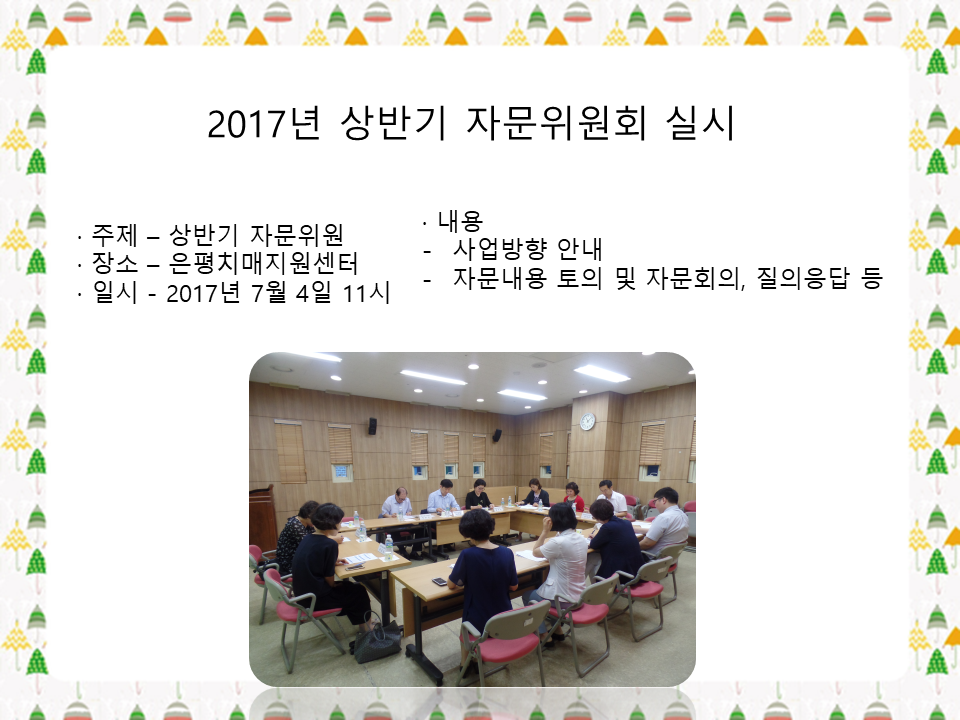 2017년 상반기 자문위원회 실시

· 주제 – 상반기 자문위원
· 장소 – 은평치매지원센터
· 일시 - 2017년 7월 4일 11시

· 내용
- 사업방향 안내
- 자문내용 토의 및 자문회의, 질의응답 등